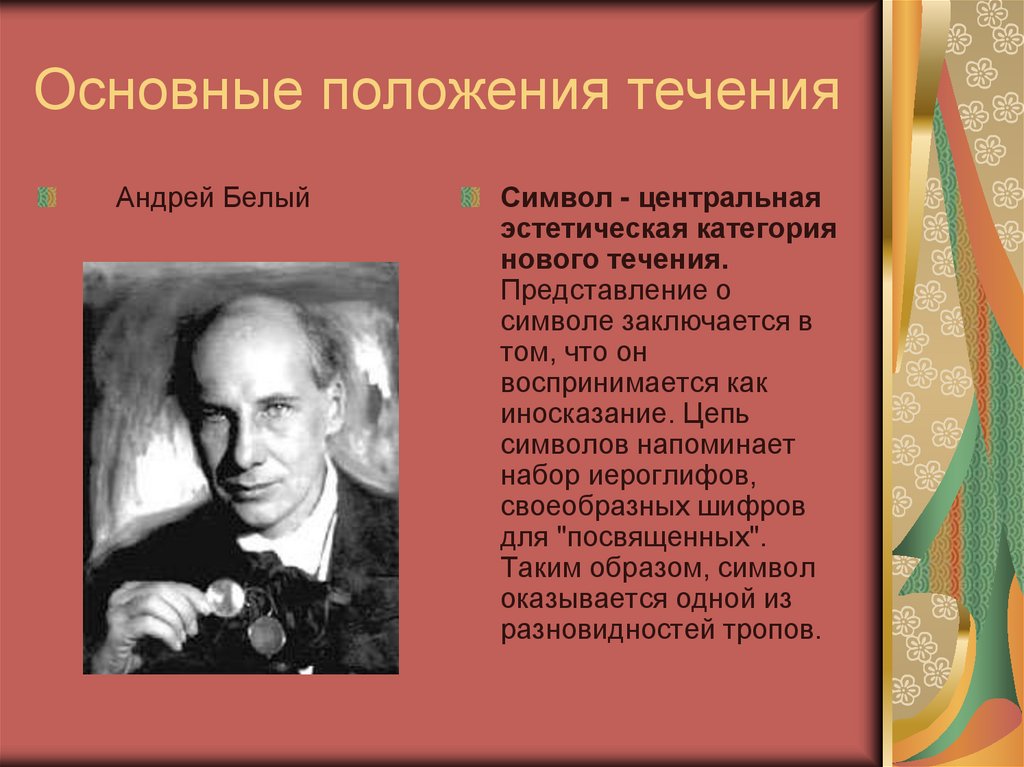 Основные положения течения

Андрей Белый

Символ - центральная эстетическая категория нового течения. Представление о символе заключается в том, что он воспринимается как иносказание. Цепь символов напоминает набор иероглифов, своеобразных шифров для "посвященных". Таким образом, символ оказывается одной из разновидностей тропов.